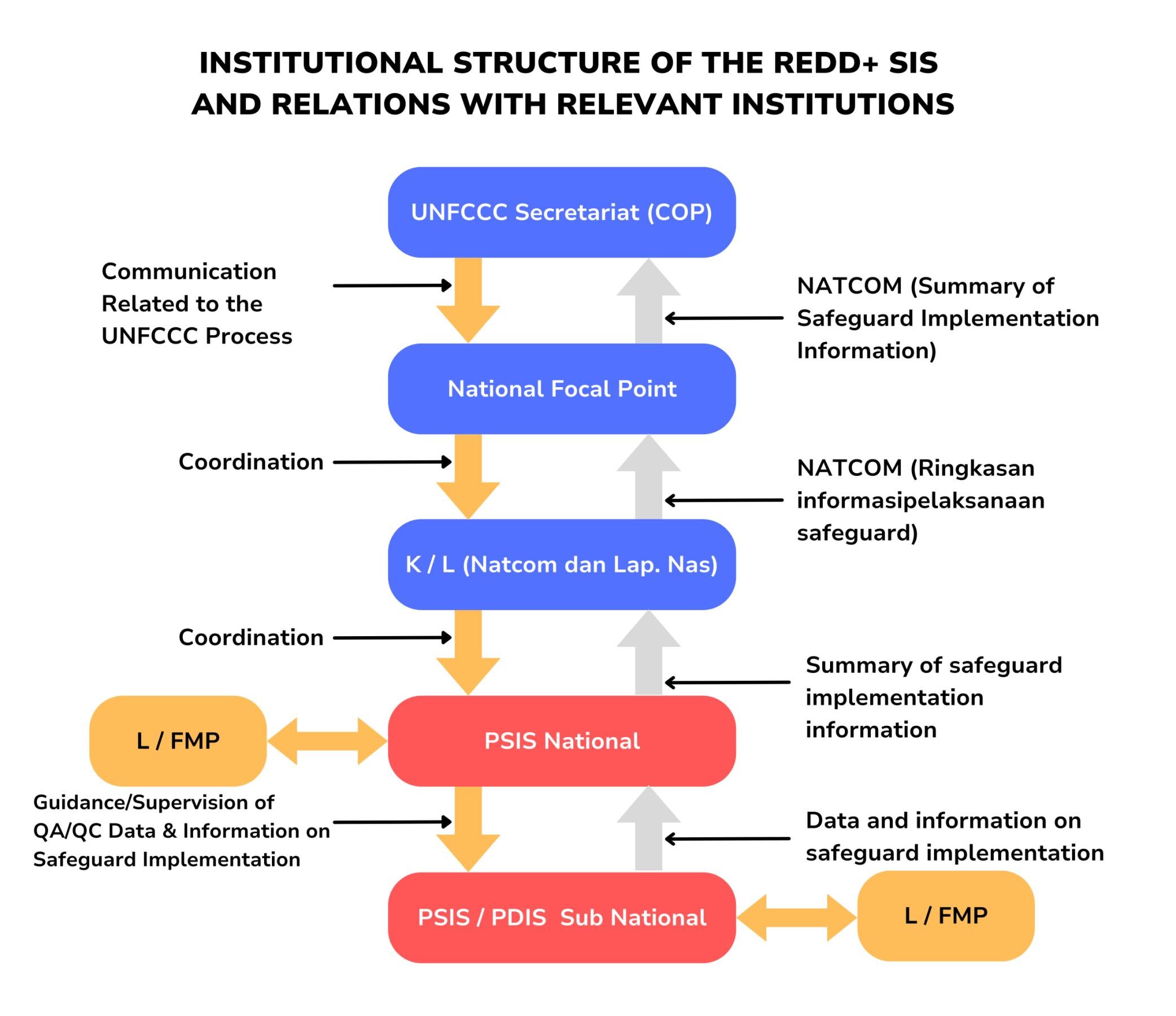 INSTITUTIONAL STRUCTURE OF THE REDD+ SIS AND RELATIONS WITH RELEVANT INSTITUTIONS

UNFCCC Secretariat (COP)

Communication Related to the UNFCCC Process

NATCOM (Summary of Safeguard Implementation Information)

National Focal Point

Coordination

NATCOM (Ringkasan informasipelaksanaan safeguard)

K / L (Natcom dan Lap. Nas)

Coordination

Summary of safeguard implementation information

L / FMP

PSIS National

Guidance/Supervision of QA/QC Data & Information on Safeguard Implementation

Data and information on safeguard implementation

PSIS / PDIS Sub National

L / FMP